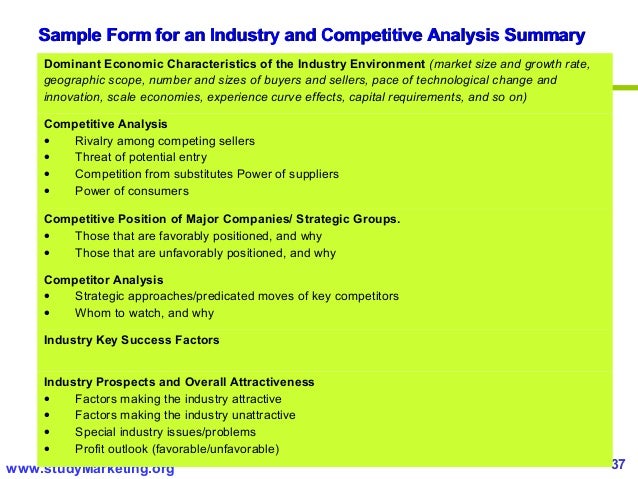 Sample Form for an Industry and Competitive Analysis Summary

Dominant Economic Characteristics of the Industry Environment (market size and growth rate, geographic scope, number and sizes of buyers and sellers, pace of technological change and innovation, scale economies, experience curve effects, capital requirements, and so on)

Competitive Analysis
• Rivalry among competing sellers
• Threat of potential entry
• Competition from substitutes Power of suppliers
• Power of consumers

Competitive Position of Major Companies/ Strategic Groups.
• Those that are favorably positioned, and why
• Those that are unfavorably positioned, and why

Competitor Analysis
• Strategic approaches/predicated moves of key competitors
• Whom to watch, and why

Industry Key Success Factors

Industry Prospects and Overall Attractiveness
• Factors making the industry attractive
• Factors making the industry unattractive
• Special industry issues/problems
• Profit outlook (favorable/unfavorable)

www.studyMarketing.org

37